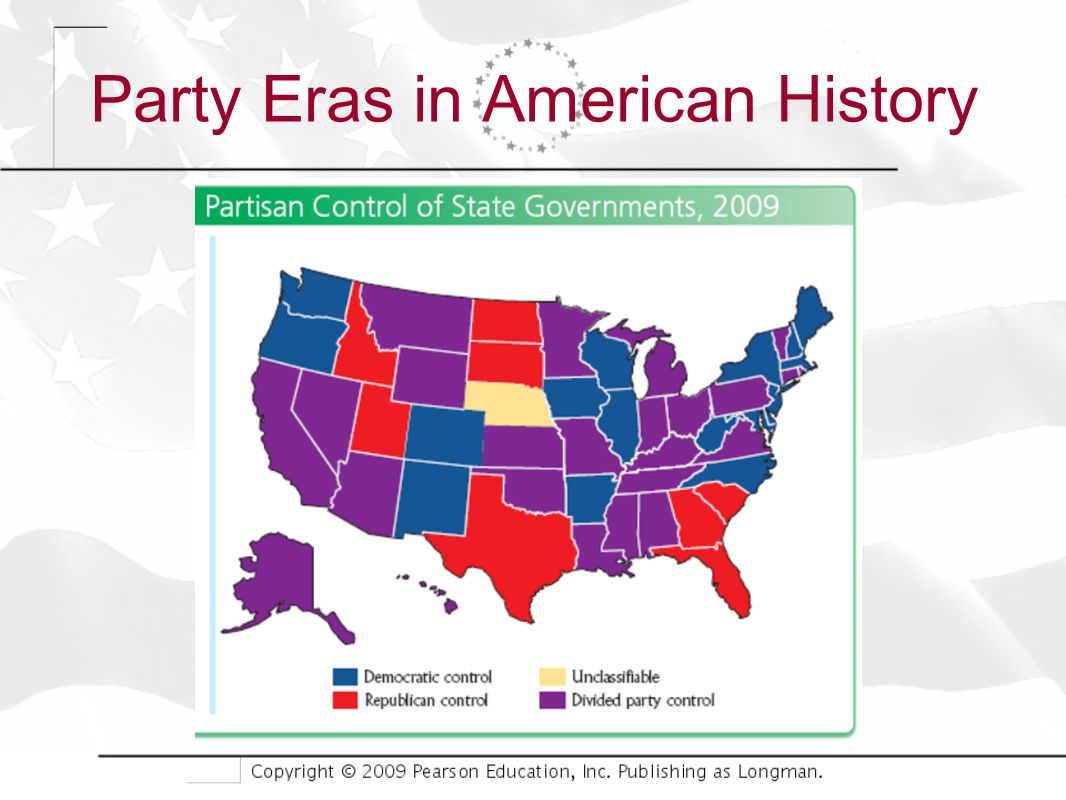 Party Eras in American History

Partisan Control of State Governments, 2009

Democratic control
Republican control
Unclassifiable
Divided party control

Copyright © 2009 Pearson Education, Inc. Publishing as Longman.